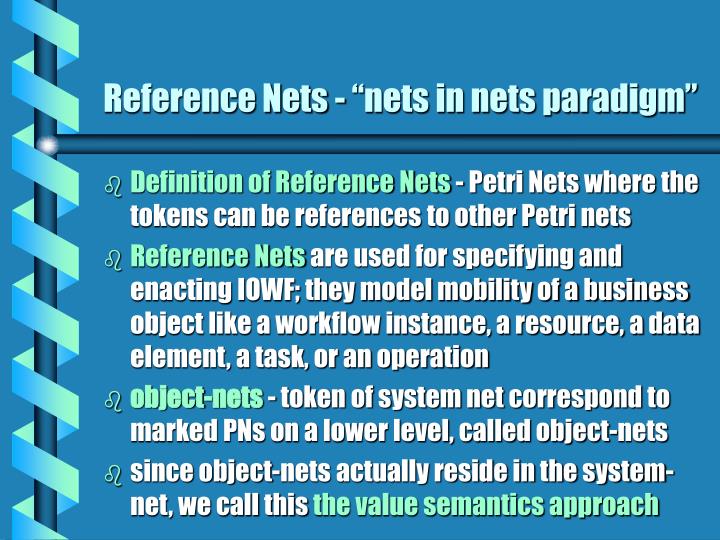 Reference Nets - “nets in nets paradigm”

Definition of Reference Nets - Petri Nets where the tokens can be references to other Petri nets

Reference Nets are used for specifying and enacting IOWF; they model mobility of a business object like a workflow instance, a resource, a data element, a task, or an operation

object-nets - token of system net correspond to marked PNs on a lower level, called object-nets

since object-nets actually reside in the system-net, we call this the value semantics approach